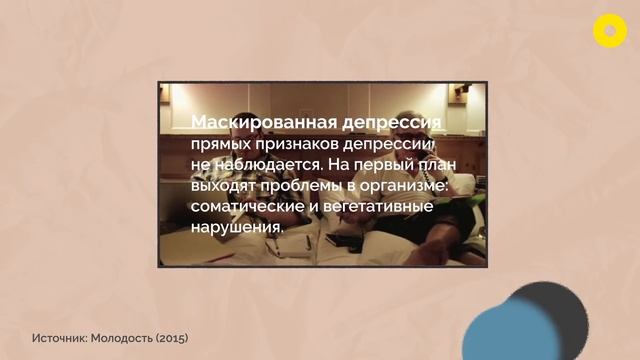 Маскированная депрессия
прямых признаков депрессии не наблюдается. На первый план выходят проблемы в организме: соматические и вегетативные нарушения.

Источник: Молодость (2015)